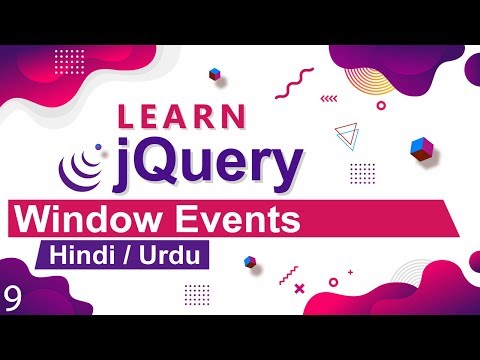 LEARN
jQuery
Window Events
Hindi / Urdu
9